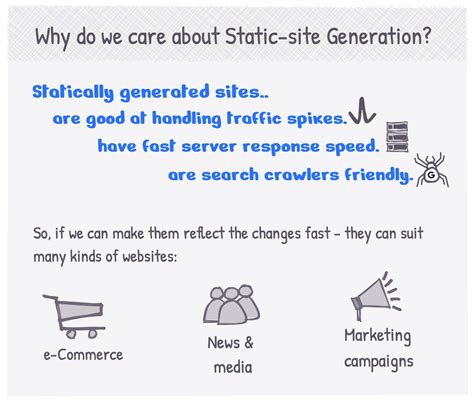 Why do we care about Static-site Generation?

Statically generated sites..
are good at handling traffic spikes.
have fast server response speed.
are search crawlers friendly.

G

So, if we can make them reflect the changes fast - they can suit many kinds of websites:

e-Commerce

News & media

Marketing campaigns